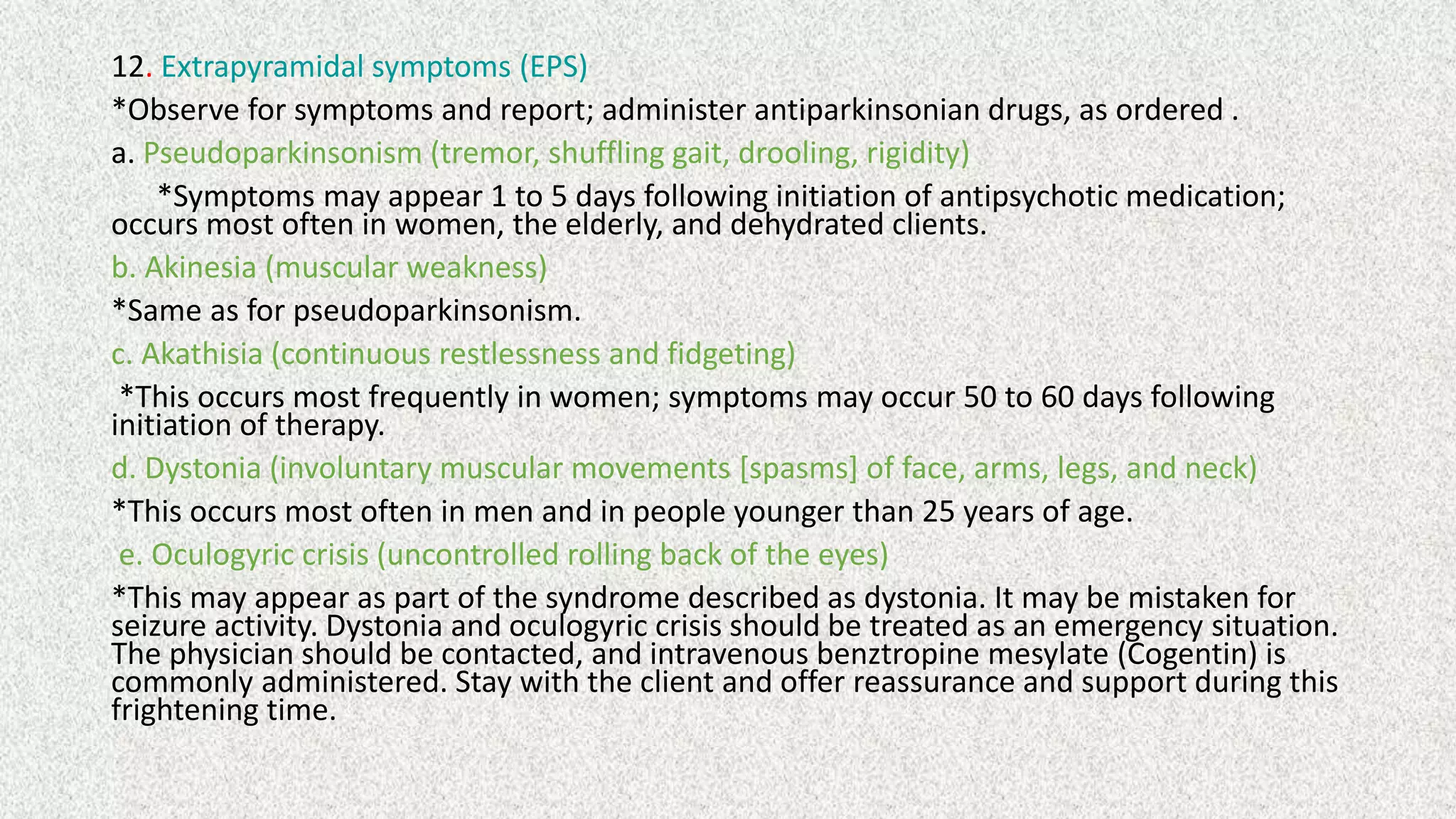 12. Extrapyramidal symptoms (EPS)

*Observe for symptoms and report; administer antiparkinsonian drugs, as ordered .

a. Pseudoparkinsonism (tremor, shuffling gait, drooling, rigidity)

*Symptoms may appear 1 to 5 days following initiation of antipsychotic medication; occurs most often in women, the elderly, and dehydrated clients.

b. Akinesia (muscular weakness)

*Same as for pseudoparkinsonism.

c. Akathisia (continuous restlessness and fidgeting)

*This occurs most frequently in women; symptoms may occur 50 to 60 days following initiation of therapy.

d. Dystonia (involuntary muscular movements [spasms] of face, arms, legs, and neck)

*This occurs most often in men and in people younger than 25 years of age.

e. Oculogyric crisis (uncontrolled rolling back of the eyes)

*This may appear as part of the syndrome described as dystonia. It may be mistaken for seizure activity. Dystonia and oculogyric crisis should be treated as an emergency situation. The physician should be contacted, and intravenous benztropine mesylate (Cogentin) is commonly administered. Stay with the client and offer reassurance and support during this frightening time.